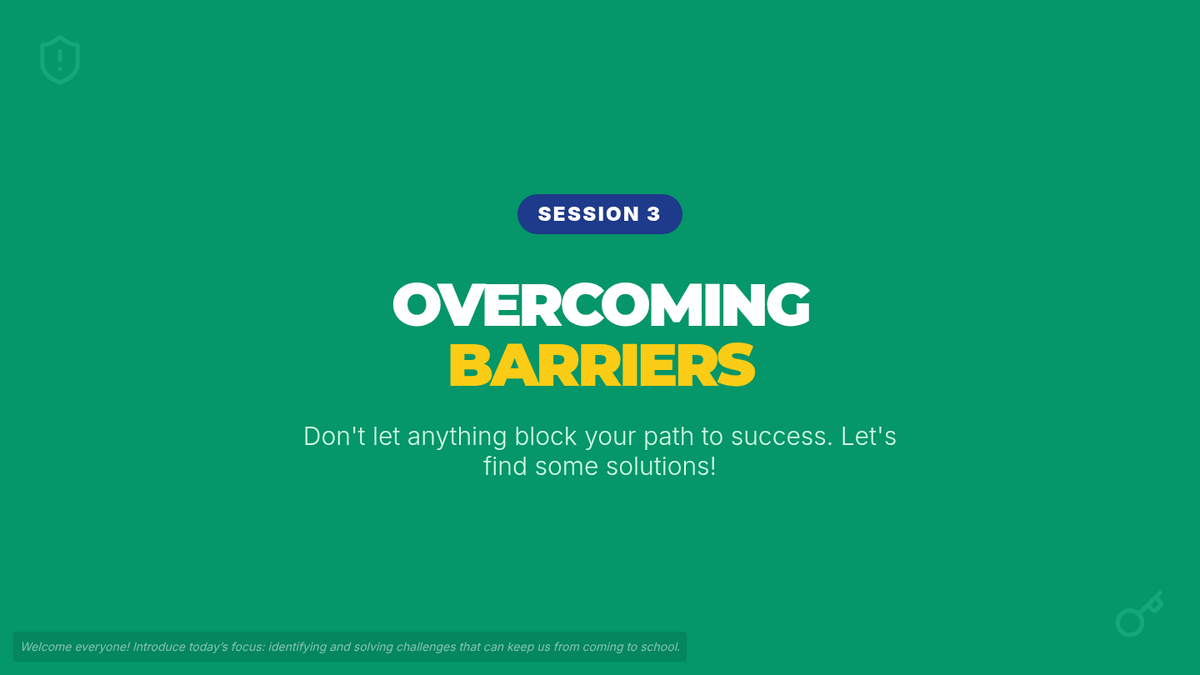 SESSION 3

OVERCOMING
BARRIERS

Don't let anything block your path to success. Let's find some solutions!

Welcome everyone! Introduce today's focus: identifying and solving challenges that can keep us from coming to school.